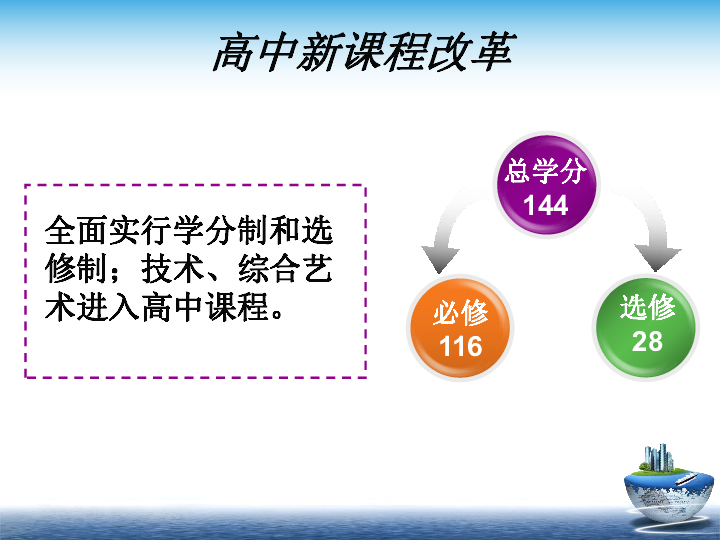 高中新课程改革

全面实行学分制和选修制；技术、综合艺术进入高中课程。

总学分
144

必修
116

选修
28